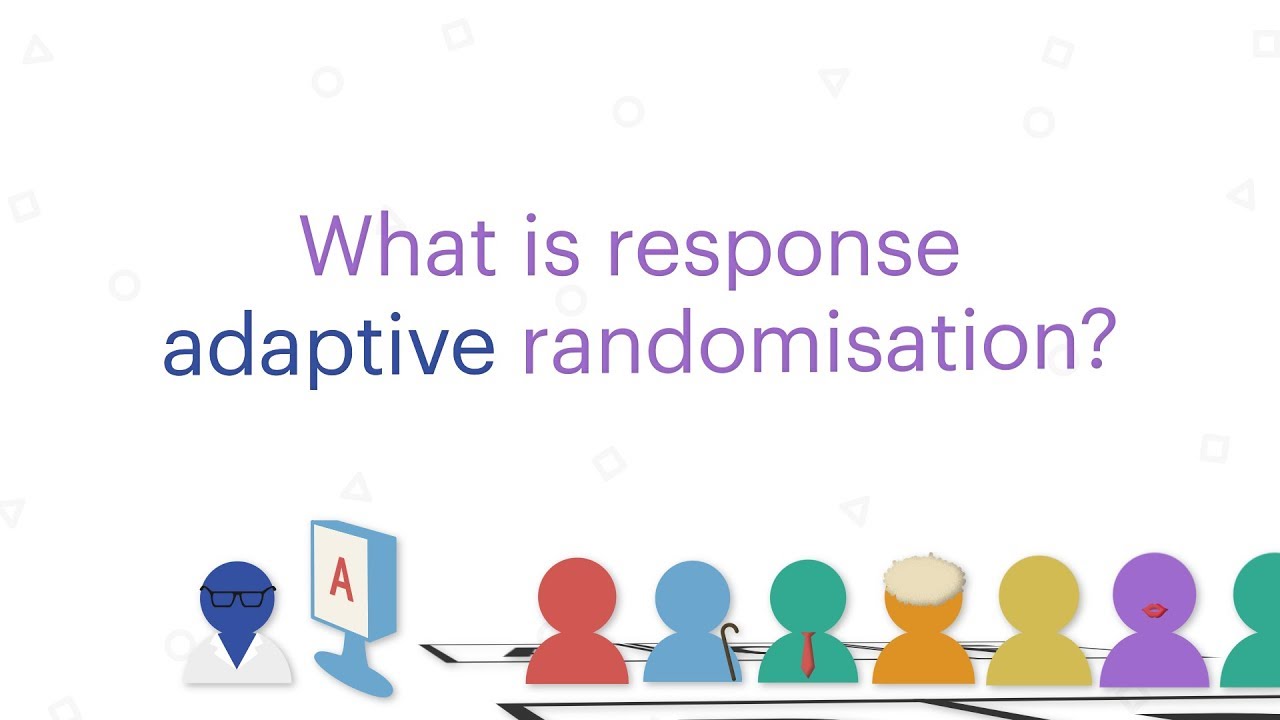 What is response adaptive randomisation?

A